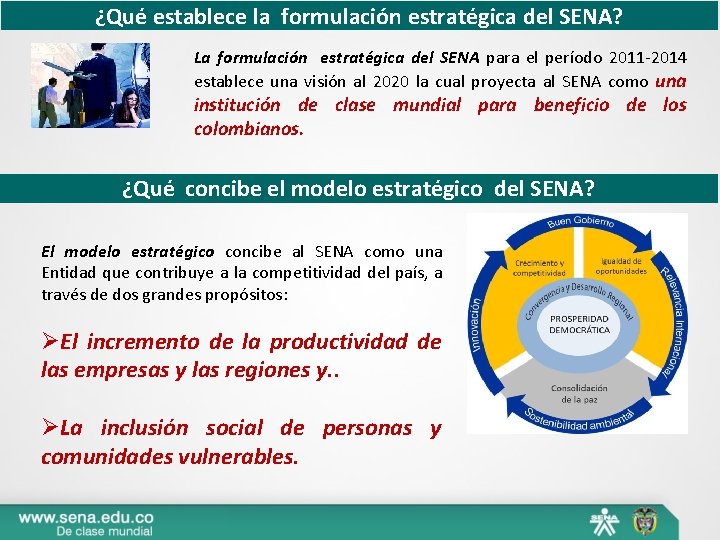 ¿Qué establece la formulación estratégica del SENA?

La formulación estratégica del SENA para el período 2011-2014 establece una visión al 2020 la cual proyecta al SENA como una institución de clase mundial para beneficio de los colombianos.

¿Qué concibe el modelo estratégico del SENA?

El modelo estratégico concibe al SENA como una Entidad que contribuye a la competitividad del país, a través de dos grandes propósitos:

➢El incremento de la productividad de las empresas y las regiones y..

➢La inclusión social de personas y comunidades vulnerables.

Buen Gobierno
Relevancia Internacional
Sostenibilidad ambiental
Innovación
Crecimiento y competitividad
Igualdad de oportunidades
Convergencia y Desarrollo Regional
PROSPERIDAD DEMOCRÁTICA
Consolidación de la paz

www.sena.edu.co
De clase mundial
SENA